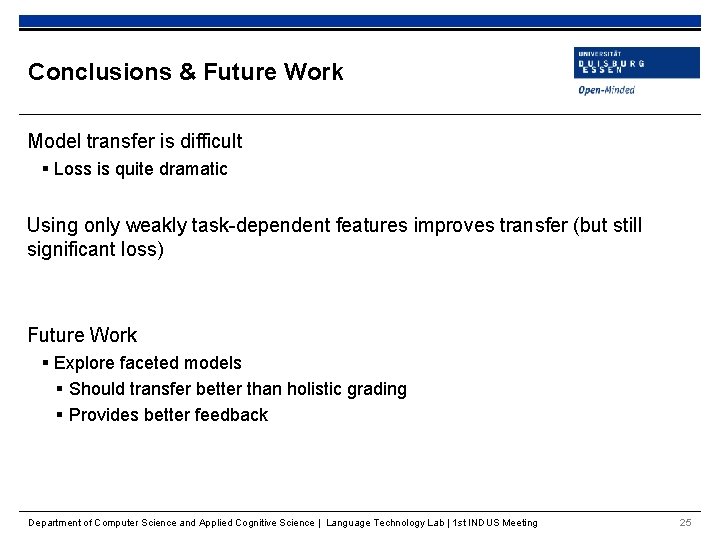 Conclusions & Future Work

UNIVERSITÄT DUISBURG ESSEN
Open-Minded

Model transfer is difficult
▪ Loss is quite dramatic

Using only weakly task-dependent features improves transfer (but still significant loss)

Future Work
▪ Explore faceted models
▪ Should transfer better than holistic grading
▪ Provides better feedback

Department of Computer Science and Applied Cognitive Science | Language Technology Lab | 1st INDUS Meeting 25